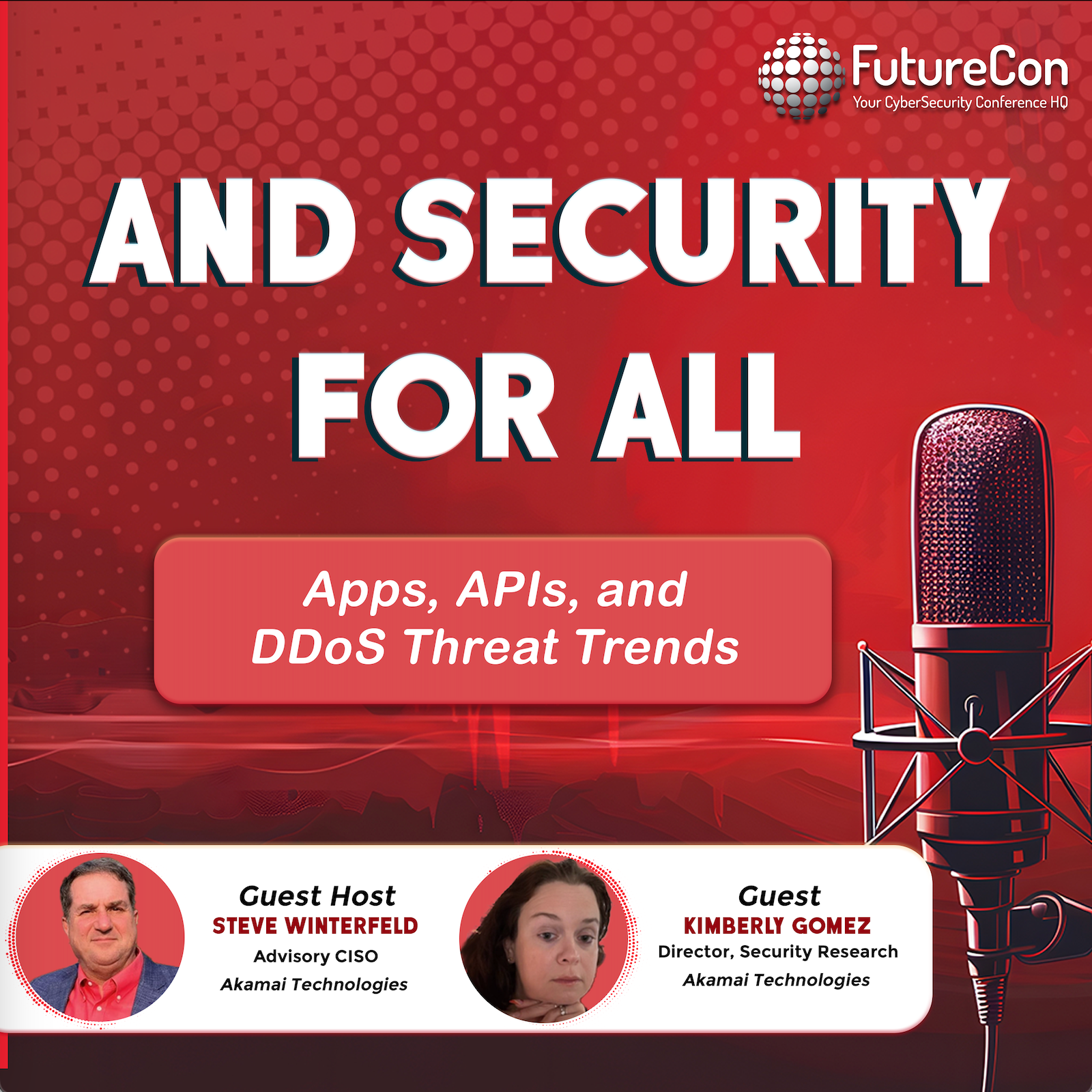 FutureCon
Your CyberSecurity Conference HQ

AND SECURITY FOR ALL

Apps, APIs, and DDoS Threat Trends

Guest Host
STEVE WINTERFELD
Advisory CISO
Akamai Technologies

Guest
KIMBERLY GOMEZ
Director, Security Research
Akamai Technologies